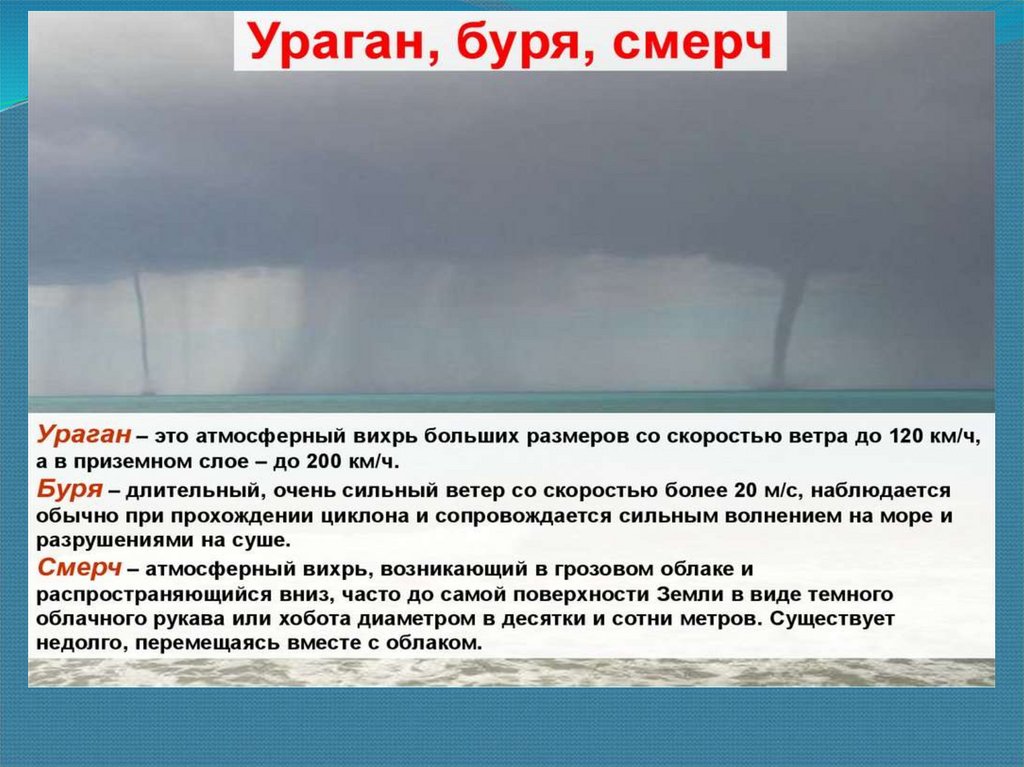 Ураган, буря, смерч

Ураган – это атмосферный вихрь больших размеров со скоростью ветра до 120 км/ч, а в приземном слое – до 200 км/ч.

Буря – длительный, очень сильный ветер со скоростью более 20 м/с, наблюдается обычно при прохождении циклона и сопровождается сильным волнением на море и разрушениями на суше.

Смерч – атмосферный вихрь, возникающий в грозовом облаке и распространяющийся вниз, часто до самой поверхности Земли в виде темного облачного рукава или хобота диаметром в десятки и сотни метров. Существует недолго, перемещаясь вместе с облаком.